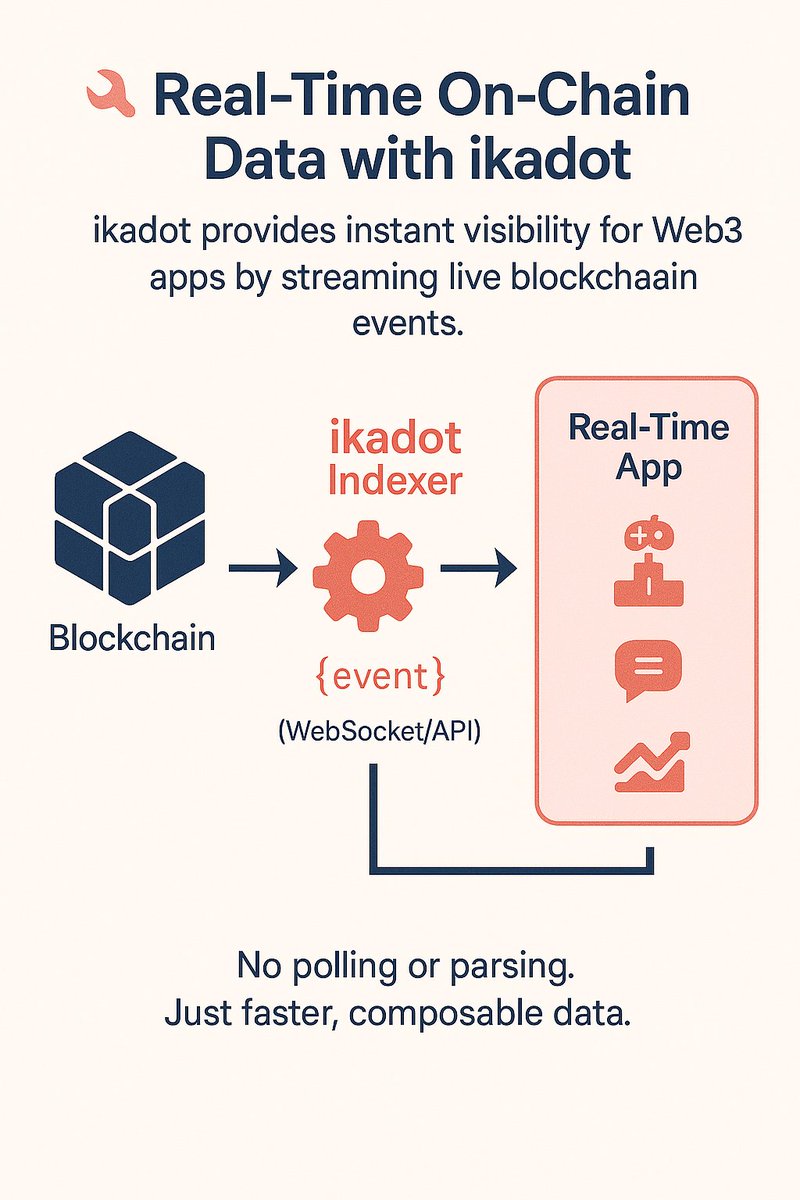 Real-Time On-Chain Data with ikadot

ikadot provides instant visibility for Web3 apps by streaming live blockchaain events.

Blockchain

ikadot Indexer

{event}

(WebSocket/API)

Real-Time App

No polling or parsing.
Just faster, composable data.